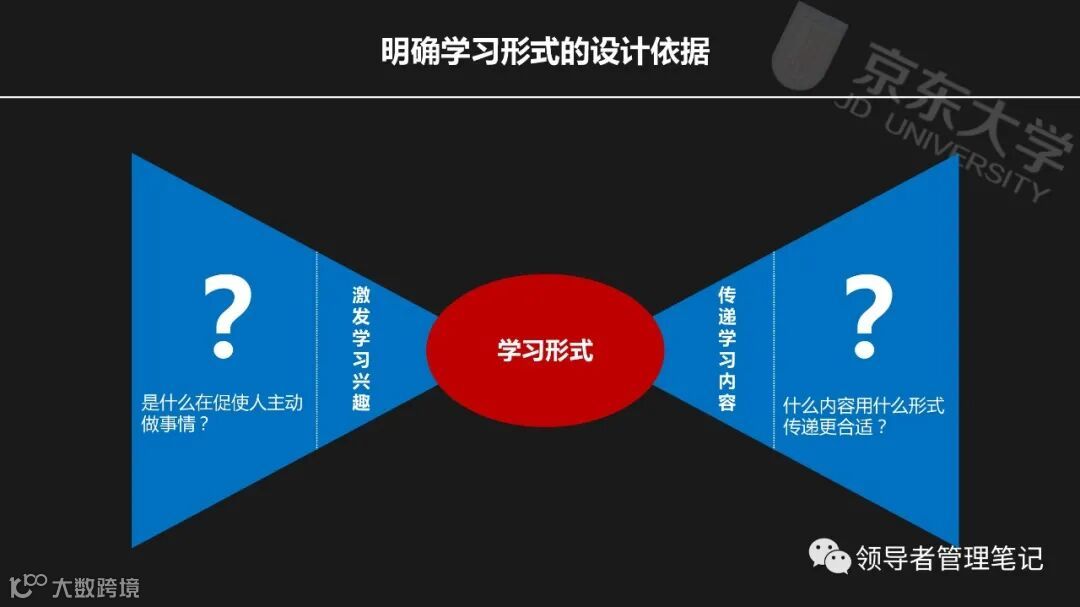 明确学习形式的设计依据

京东大学
JD UNIVERSITY

?

是什么在促使人主动做事情？

激发学习兴趣

学习形式

传递学习内容

?

什么内容用什么形式传递更合适？

领导者管理笔记

大数跨境